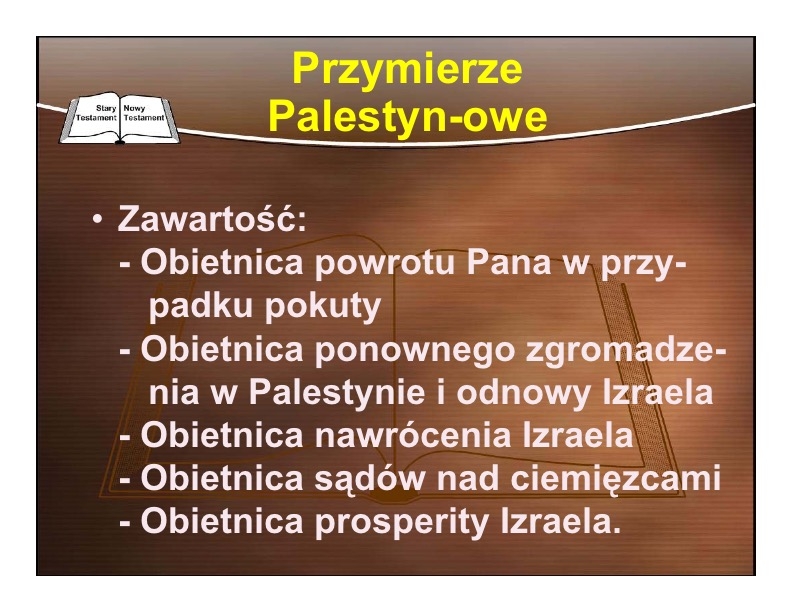 Stary Testament
Nowy Testament

Przymierze Palestyn-owe

• Zawartość:
- Obietnica powrotu Pana w przypadku pokuty
- Obietnica ponownego zgromadzenia w Palestynie i odnowy Izraela
- Obietnica nawrócenia Izraela
- Obietnica sądów nad ciemięzcami
- Obietnica prosperity Izraela.